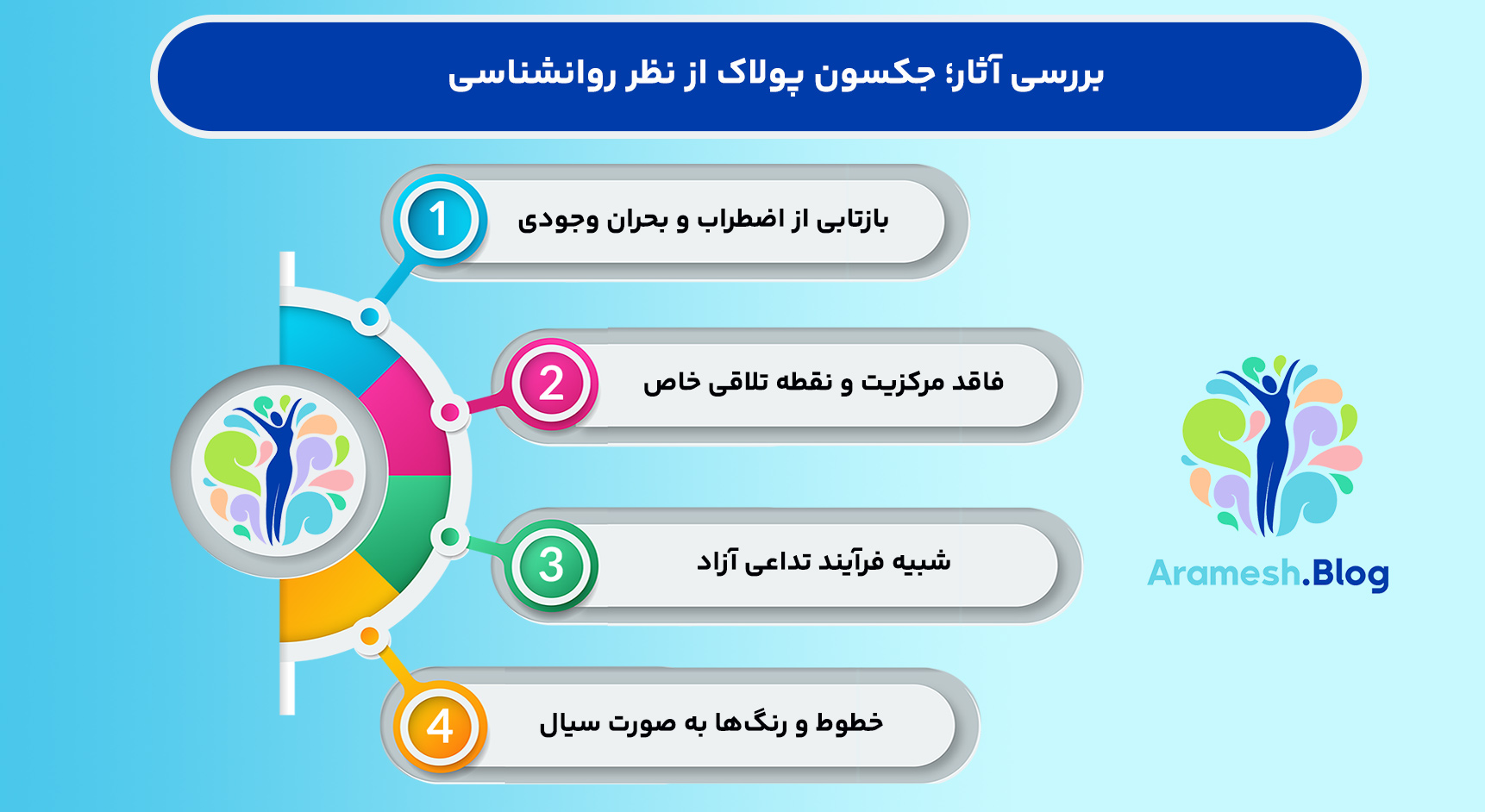 بررسی آثار؛ جکسون پولاک از نظر روانشناسی

1
بازتابی از اضطراب و بحران وجودی

2
فاقد مرکزیت و نقطه تلاقی خاص

3
شبیه فرآیند تداعی آزاد

4
خطوط و رنگ‌ها به صورت سیال

Aramesh.Blog